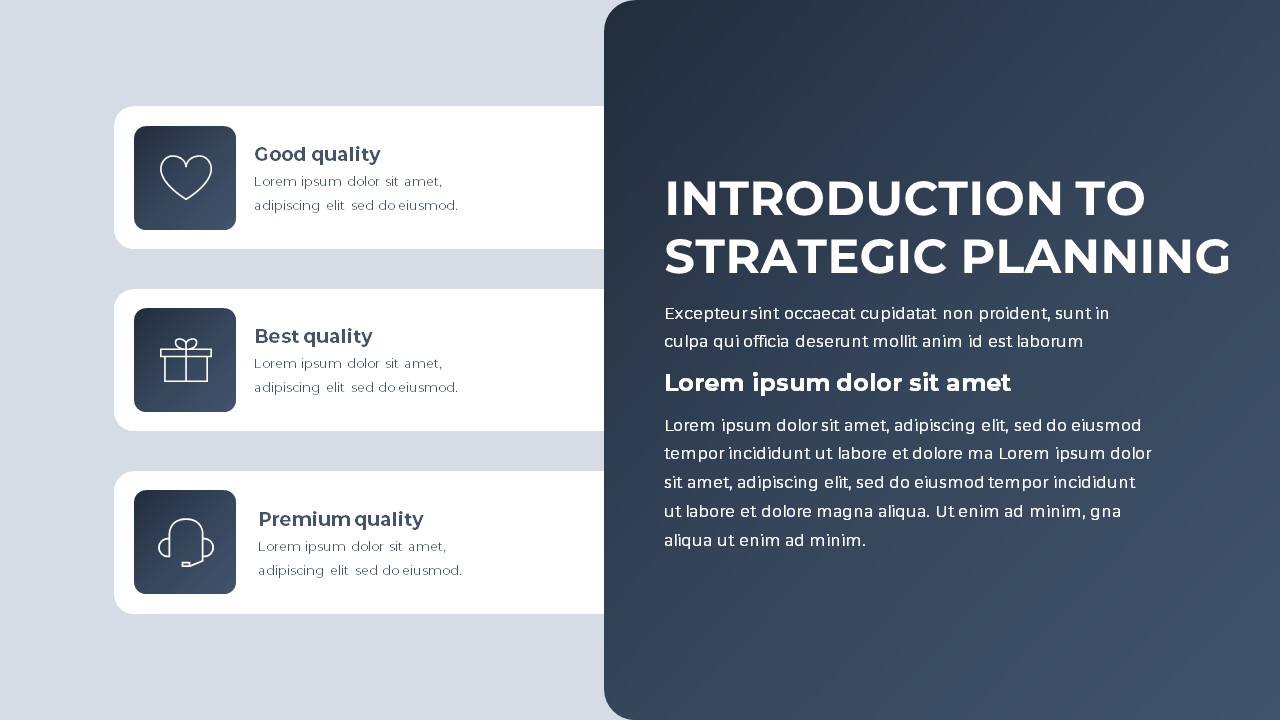 Good quality
Lorem ipsum dolor sit amet, adipiscing elit sed do eiusmod.

Best quality
Lorem ipsum dolor sit amet, adipiscing elit sed do eiusmod.

Premium quality
Lorem ipsum dolor sit amet, adipiscing elit sed do eiusmod.

INTRODUCTION TO STRATEGIC PLANNING

Excepteur sint occaecat cupidatat non proident, sunt in culpa qui officia deserunt mollit anim id est laborum

Lorem ipsum dolor sit amet

Lorem ipsum dolor sit amet, adipiscing elit, sed do eiusmod tempor incididunt ut labore et dolore ma Lorem ipsum dolor sit amet, adipiscing elit, sed do eiusmod tempor incididunt ut labore et dolore magna aliqua. Ut enim ad minim, gna aliqua ut enim ad minim.